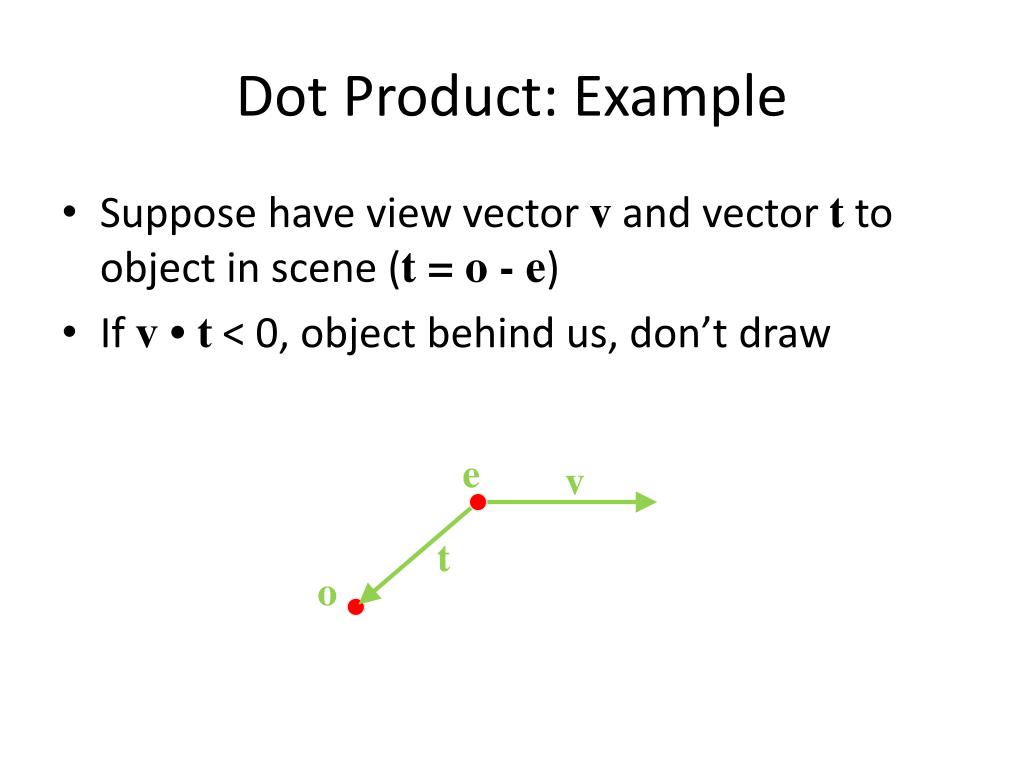 Dot Product: Example

• Suppose have view vector $\mathbf{v}$ and vector $\mathbf{t}$ to object in scene ($\mathbf{t} = \mathbf{o} - \mathbf{e}$)
• If $\mathbf{v} \bullet \mathbf{t} < 0$, object behind us, don't draw

e
v
t
o